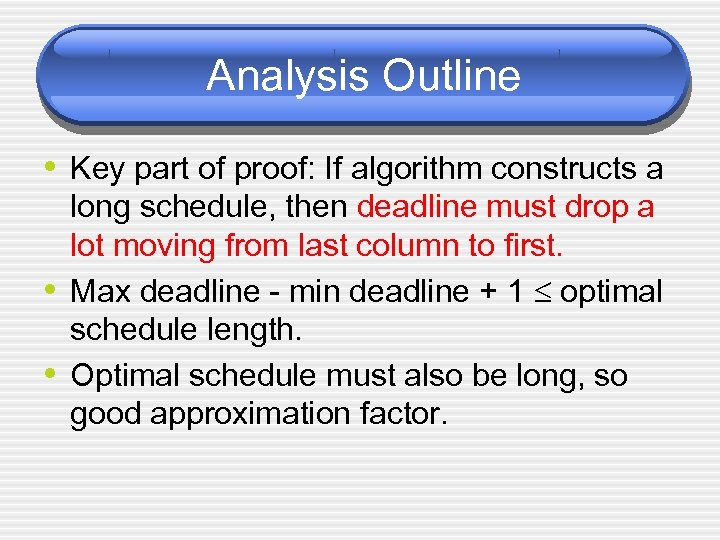 Analysis Outline

• Key part of proof: If algorithm constructs a long schedule, then deadline must drop a lot moving from last column to first.

• Max deadline - min deadline + 1 $\leq$ optimal schedule length.

• Optimal schedule must also be long, so good approximation factor.